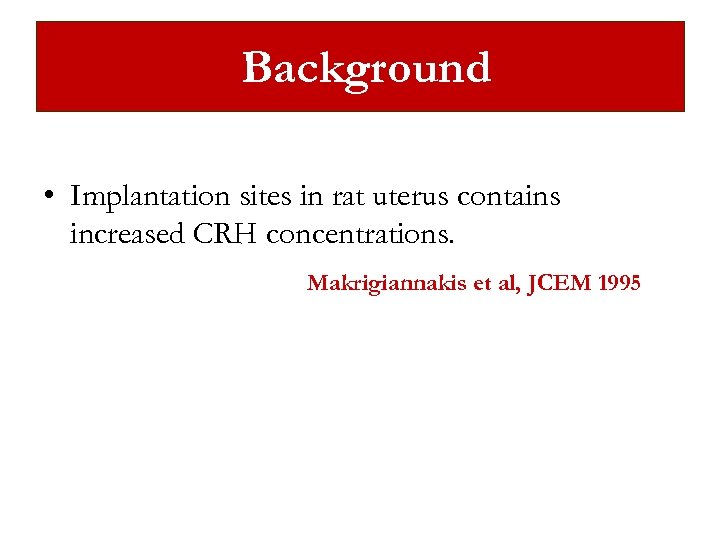 Background

• Implantation sites in rat uterus contains increased CRH concentrations.

Makrigiannakis et al, JCEM 1995